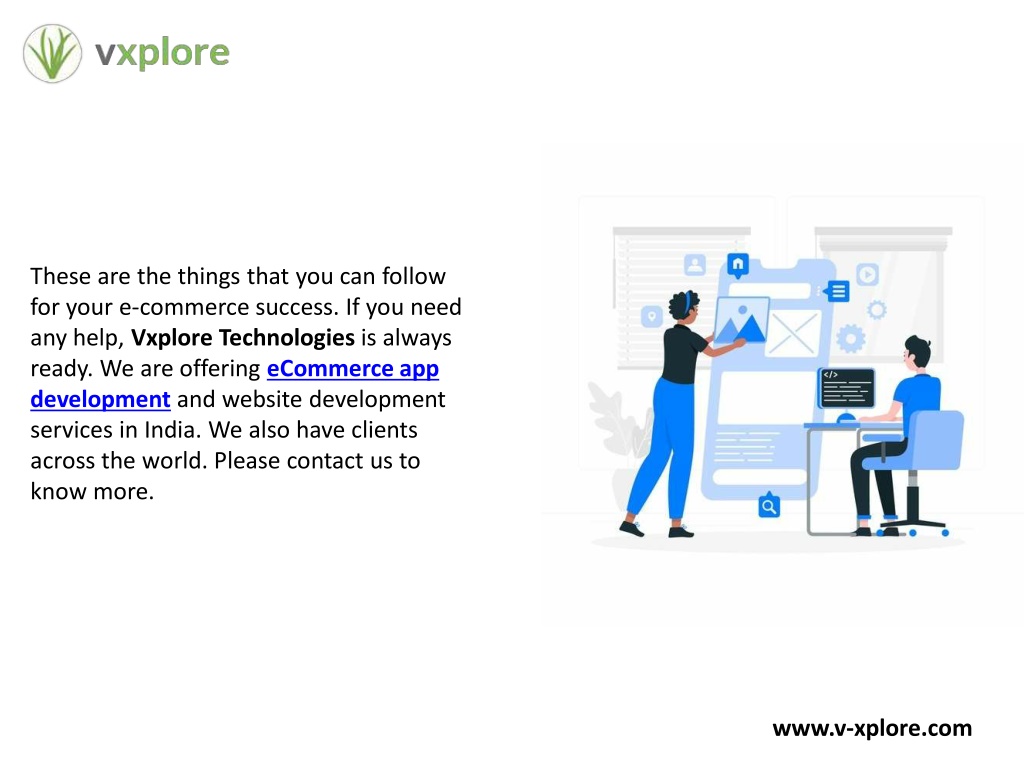 vxplore

These are the things that you can follow for your e-commerce success. If you need any help, Vxplore Technologies is always ready. We are offering eCommerce app development and website development services in India. We also have clients across the world. Please contact us to know more.

</>

www.v-xplore.com